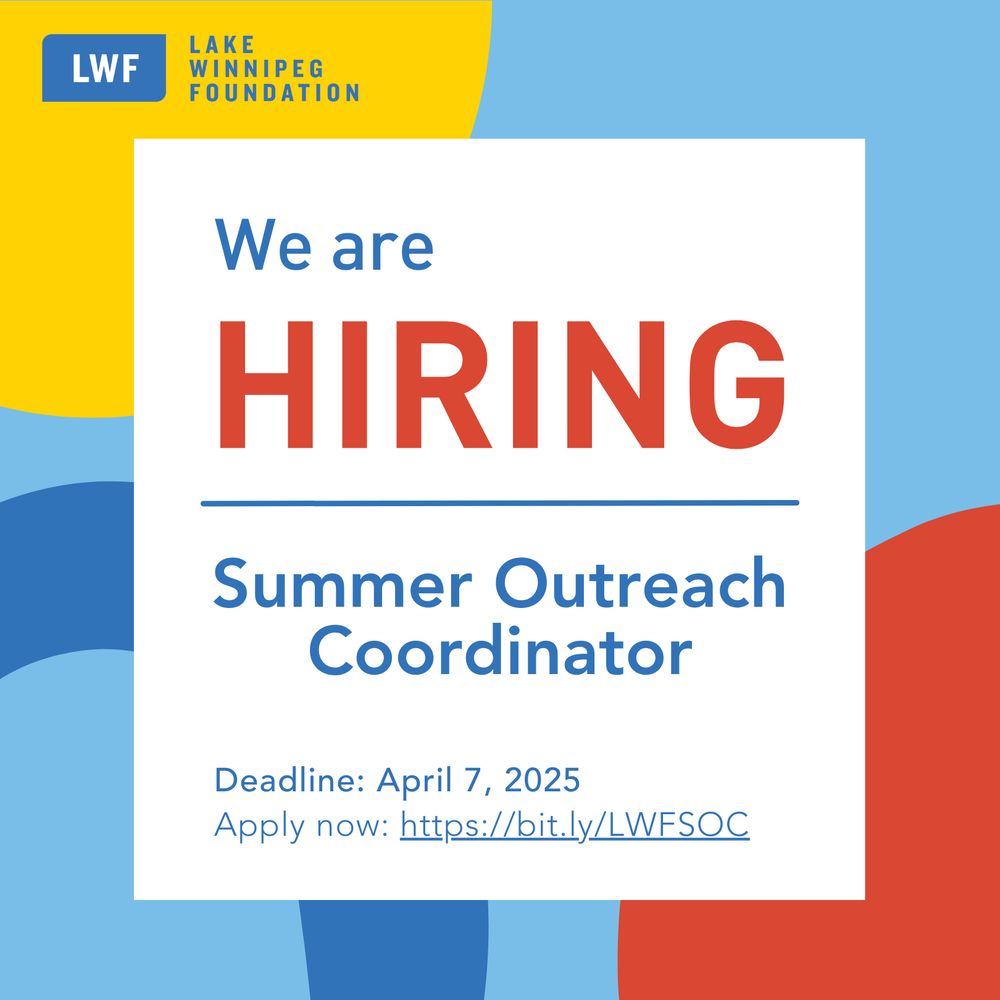 LWF
LAKE WINNIPEG FOUNDATION

We are
HIRING

Summer Outreach Coordinator

Deadline: April 7, 2025
Apply now: https://bit.ly/LWFSOC